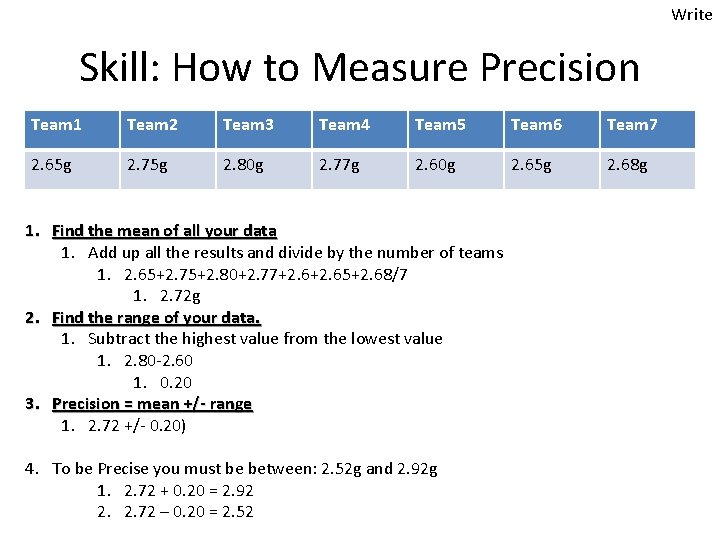 Write

Skill: How to Measure Precision

| Team1 | Team2 | Team3 | Team4 | Team5 | Team6 | Team7 |
|---|---|---|---|---|---|---|
| 2.65g | 2.75g | 2.80g | 2.77g | 2.60g | 2.65g | 2.68g |

1. Find the mean of all your data
   1. Add up all the results and divide by the number of teams
      1. 2.65+2.75+2.80+2.77+2.6+2.65+2.68/7
         1. 2.72g
2. Find the range of your data.
   1. Subtract the highest value from the lowest value
      1. 2.80-2.60
         1. 0.20
3. Precision = mean +/- range
   1. 2.72 +/- 0.20)

4. To be Precise you must be between: 2.52g and 2.92g
   1. 2.72 + 0.20 = 2.92
   2. 2.72 – 0.20 = 2.52